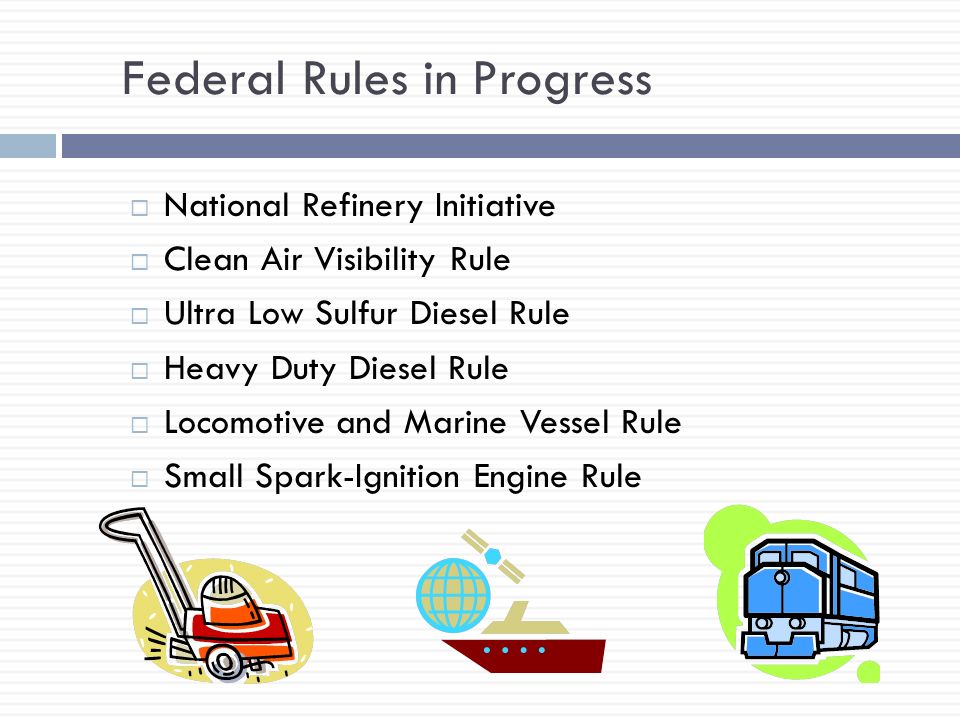 Federal Rules in Progress

□ National Refinery Initiative
□ Clean Air Visibility Rule
□ Ultra Low Sulfur Diesel Rule
□ Heavy Duty Diesel Rule
□ Locomotive and Marine Vessel Rule
□ Small Spark-Ignition Engine Rule